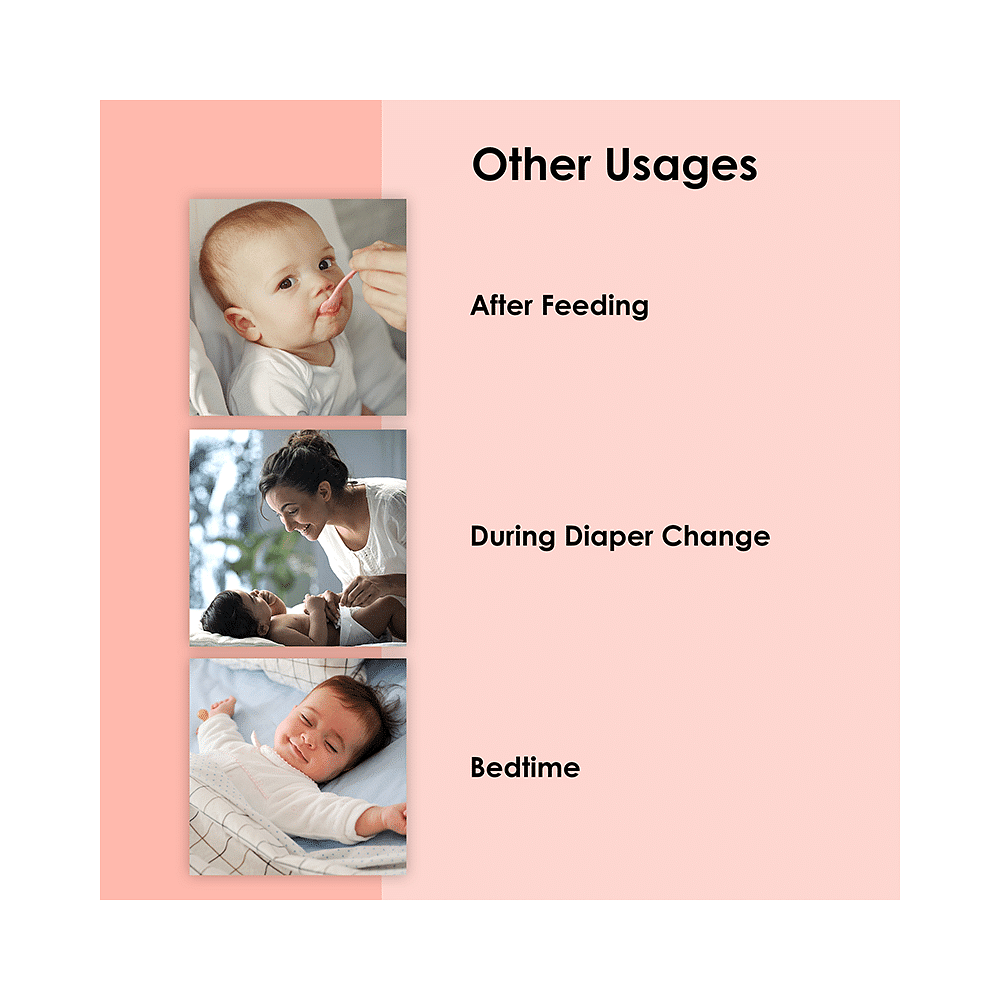 Other Usages

After Feeding

During Diaper Change

Bedtime